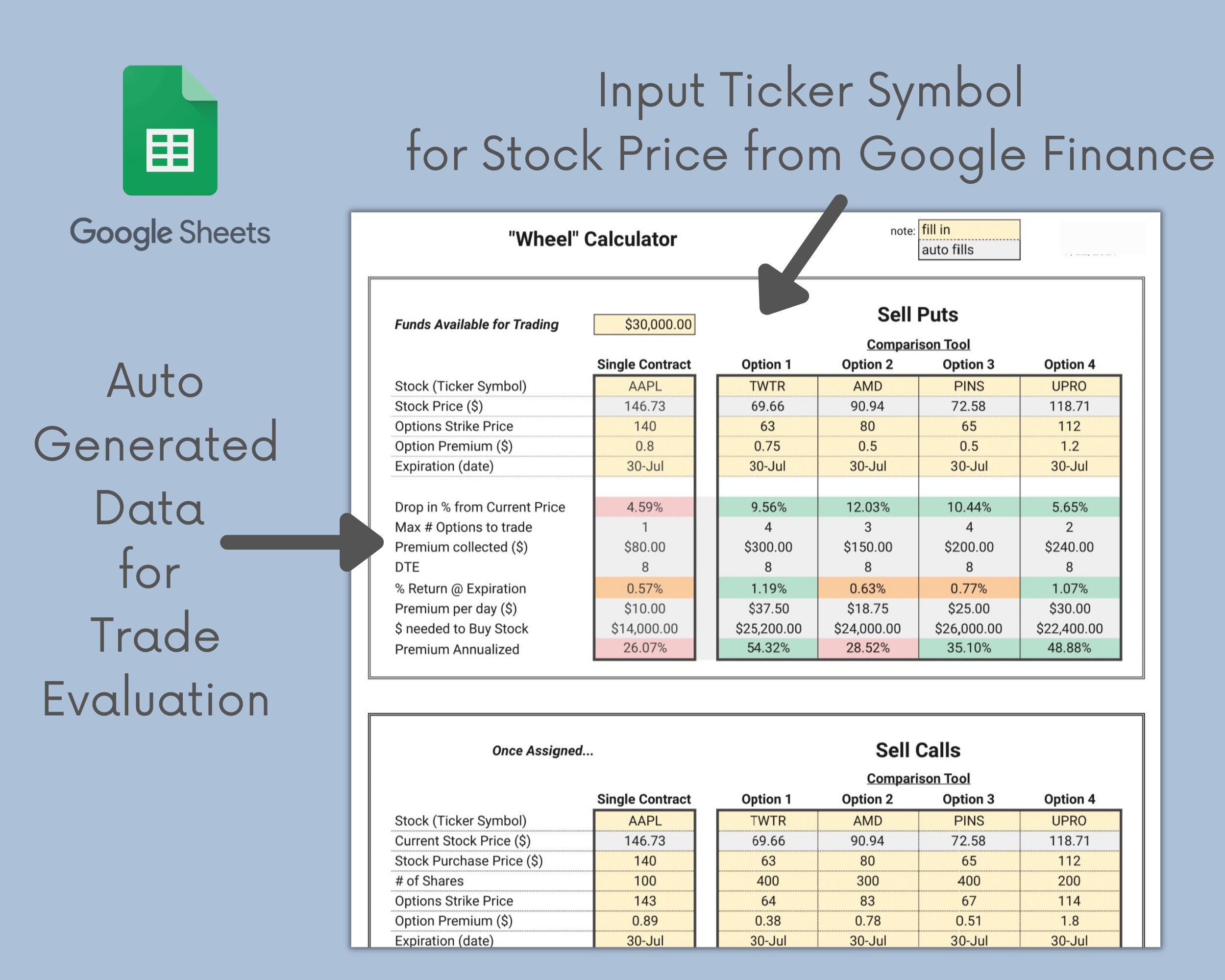 Google Sheets

Input Ticker Symbol
for Stock Price from Google Finance

Auto Generated Data for Trade Evaluation

"Wheel" Calculator

note: fill in
auto fills

Funds Available for Trading $30,000.00

Sell Puts
Comparison Tool

| | Single Contract | Option 1 | Option 2 | Option 3 | Option 4 |
|---|---|---|---|---|---|
| Stock (Ticker Symbol) | AAPL | TWTR | AMD | PINS | UPRO |
| Stock Price ($) | 146.73 | 69.66 | 90.94 | 72.58 | 118.71 |
| Options Strike Price | 140 | 63 | 80 | 65 | 112 |
| Option Premium ($) | 0.8 | 0.75 | 0.5 | 0.5 | 1.2 |
| Expiration (date) | 30-Jul | 30-Jul | 30-Jul | 30-Jul | 30-Jul |
| Drop in % from Current Price | 4.59% | 9.56% | 12.03% | 10.44% | 5.65% |
| Max # Options to trade | 1 | 4 | 3 | 4 | 2 |
| Premium collected ($) | $80.00 | $300.00 | $150.00 | $200.00 | $240.00 |
| DTE | 8 | 8 | 8 | 8 | 8 |
| % Return @ Expiration | 0.57% | 1.19% | 0.63% | 0.77% | 1.07% |
| Premium per day ($) | $10.00 | $37.50 | $18.75 | $25.00 | $30.00 |
| $ needed to Buy Stock | $14,000.00 | $25,200.00 | $24,000.00 | $26,000.00 | $22,400.00 |
| Premium Annualized | 26.07% | 54.32% | 28.52% | 35.10% | 48.88% |

Once Assigned...

Sell Calls
Comparison Tool

| | Single Contract | Option 1 | Option 2 | Option 3 | Option 4 |
|---|---|---|---|---|---|
| Stock (Ticker Symbol) | AAPL | TWTR | AMD | PINS | UPRO |
| Current Stock Price ($) | 146.73 | 69.66 | 90.94 | 72.58 | 118.71 |
| Stock Purchase Price ($) | 140 | 63 | 80 | 65 | 112 |
| # of Shares | 100 | 400 | 300 | 400 | 200 |
| Options Strike Price | 143 | 64 | 83 | 67 | 114 |
| Option Premium ($) | 0.89 | 0.38 | 0.78 | 0.51 | 1.8 |
| Expiration (date) | 30-Jul | 30-Jul | 30-Jul | 30-Jul | 30-Jul |